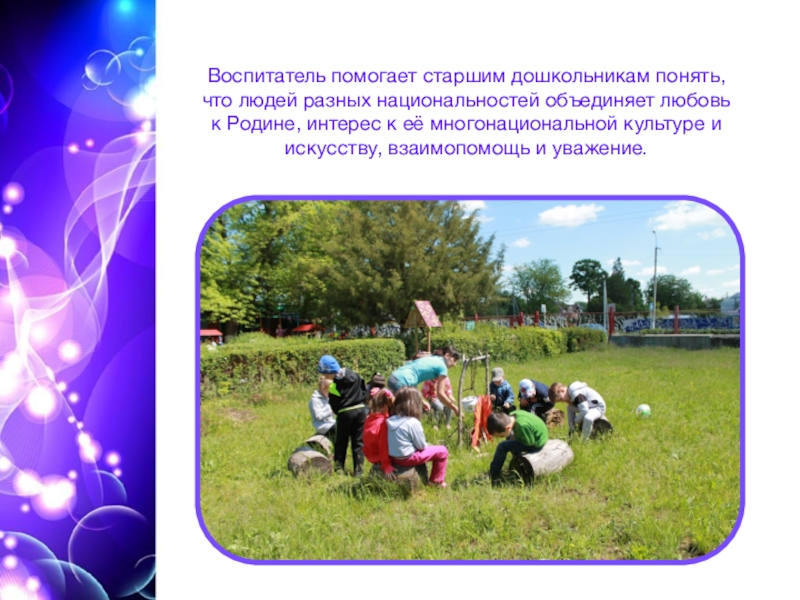 Воспитатель помогает старшим дошкольникам понять, что людей разных национальностей объединяет любовь к Родине, интерес к её многонациональной культуре и искусству, взаимопомощь и уважение.